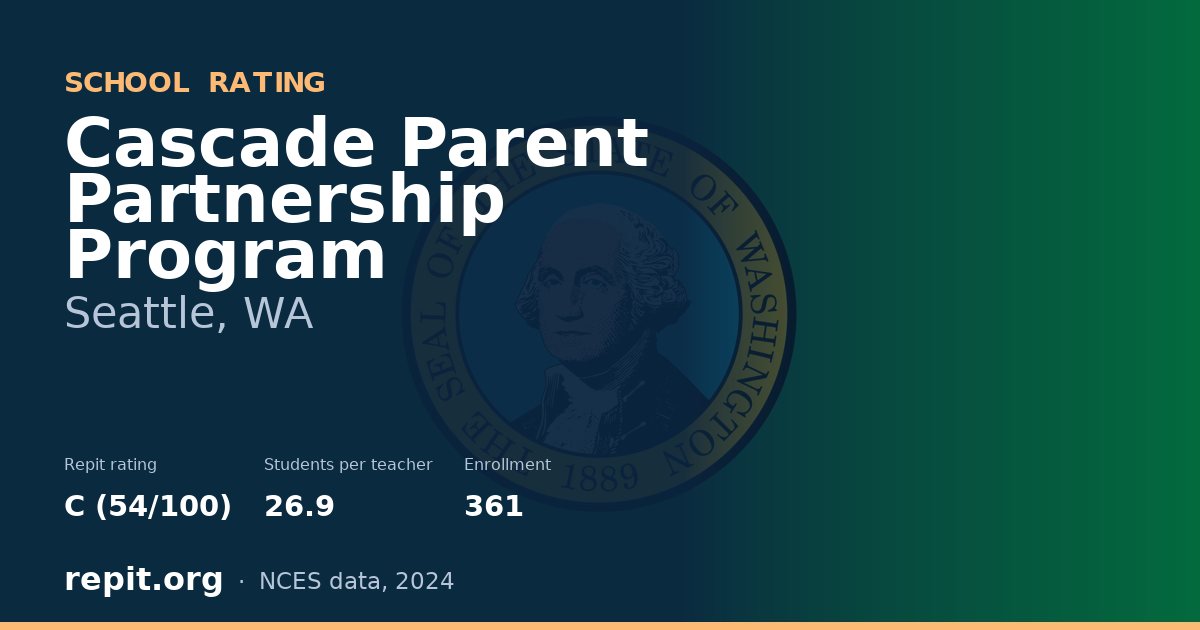 SCHOOL RATING

Cascade Parent Partnership Program

Seattle, WA

Repit rating
C (54/100)

Students per teacher
26.9

Enrollment
361

repit.org · NCES data, 2024

THE SEAL OF THE STATE OF WASHINGTON 1889